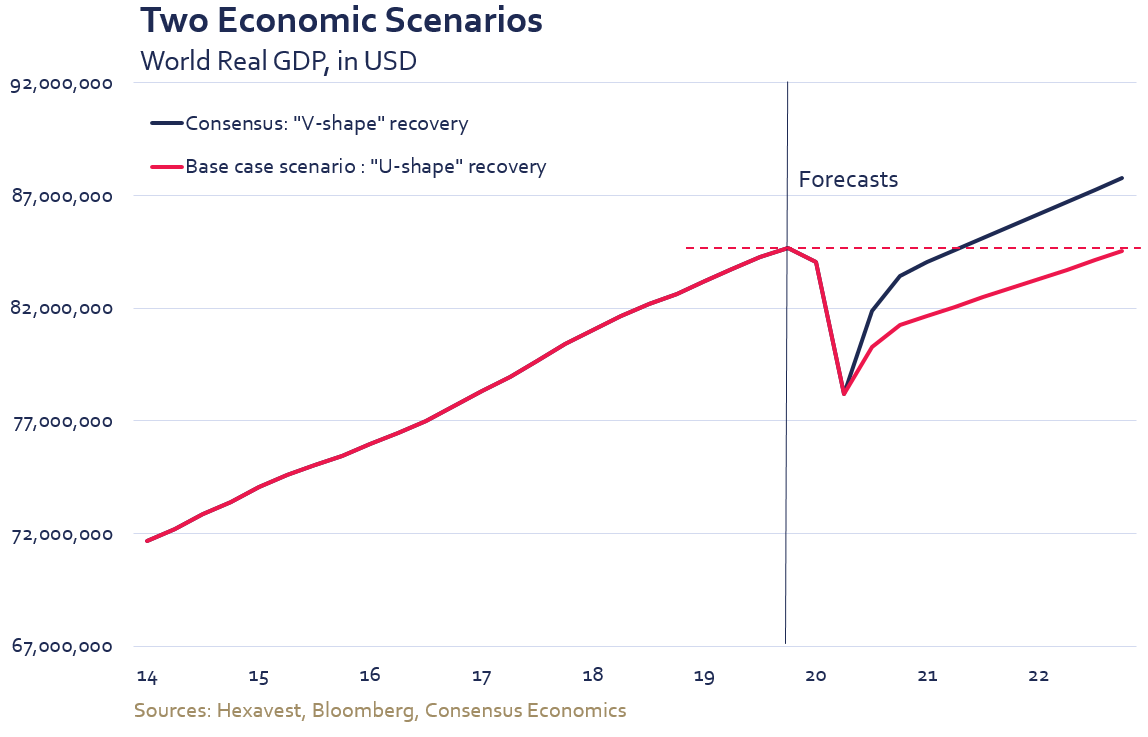 Two Economic Scenarios
World Real GDP, in USD

92,000,000
87,000,000
82,000,000
77,000,000
72,000,000
67,000,000

Consensus: "V-shape" recovery
Base case scenario : "U-shape" recovery

Forecasts

14
15
16
17
18
19
20
21
22

Sources: Hexavest, Bloomberg, Consensus Economics